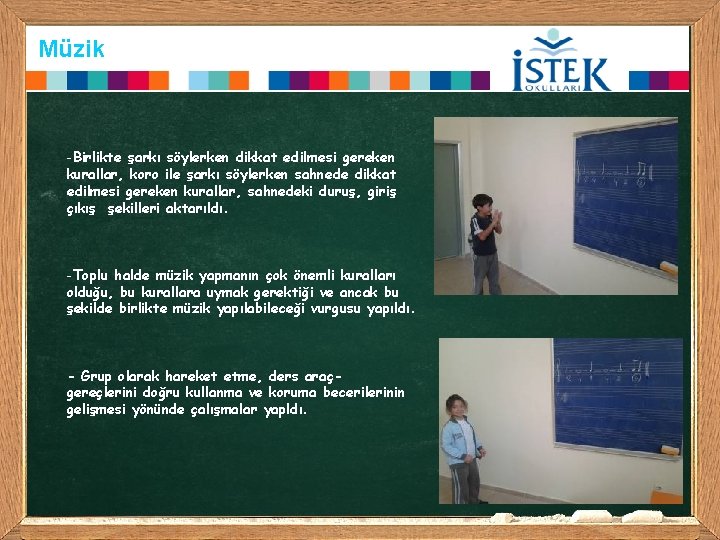 Müzik

İSTEK
OKULLARI

-Birlikte şarkı söylerken dikkat edilmesi gereken kurallar, koro ile şarkı söylerken sahnede dikkat edilmesi gereken kurallar, sahnedeki duruş, giriş çıkış şekilleri aktarıldı.

-Toplu halde müzik yapmanın çok önemli kuralları olduğu, bu kurallara uymak gerektiği ve ancak bu şekilde birlikte müzik yapılabileceği vurgusu yapıldı.

- Grup olarak hareket etme, ders araç-gereçlerini doğru kullanma ve koruma becerilerinin gelişmesi yönünde çalışmalar yapıldı.